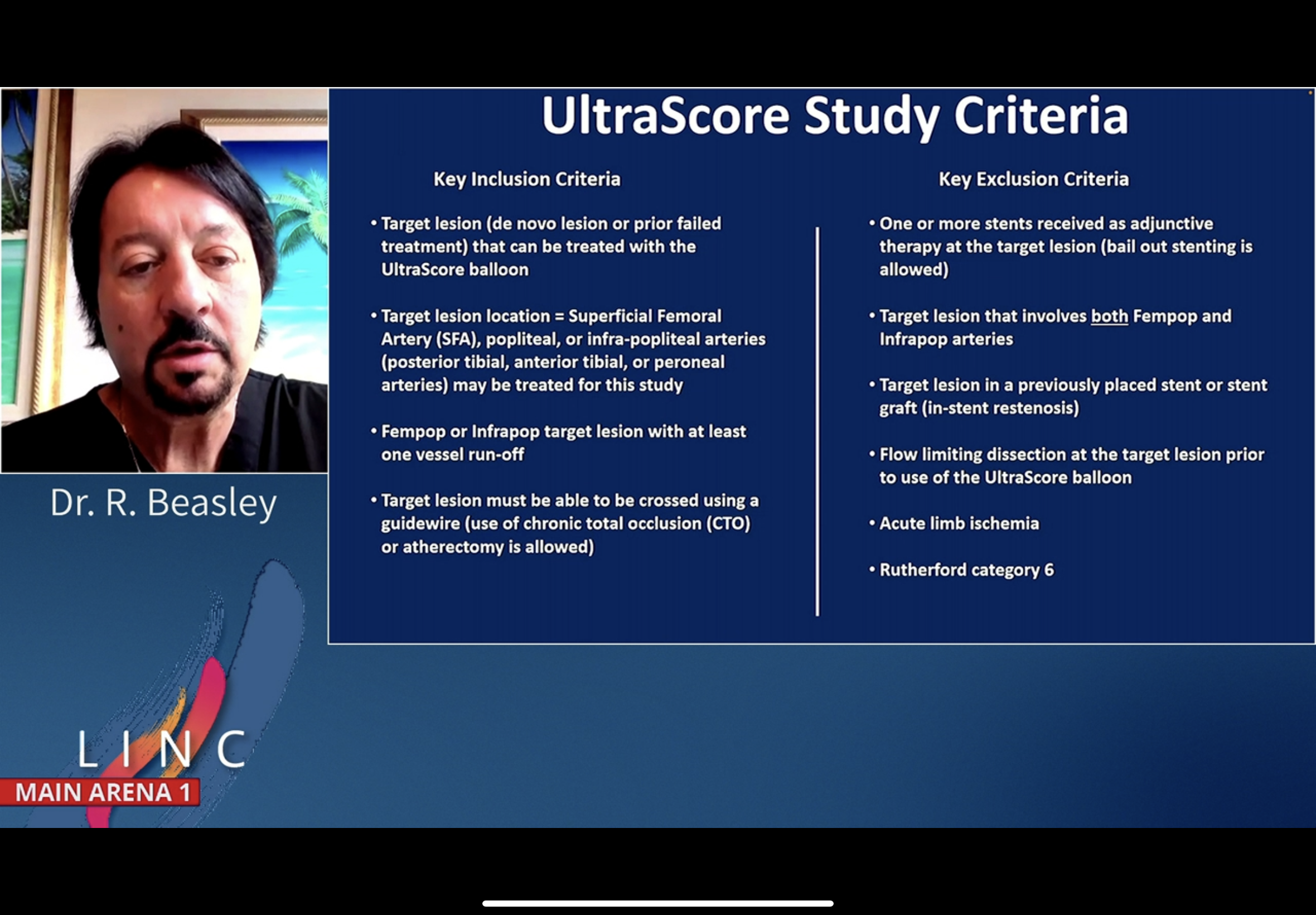 Dr. R. Beasley

LINC
MAIN ARENA 1

UltraScore Study Criteria

Key Inclusion Criteria

• Target lesion (de novo lesion or prior failed treatment) that can be treated with the UltraScore balloon

• Target lesion location = Superficial Femoral Artery (SFA), popliteal, or infra-popliteal arteries (posterior tibial, anterior tibial, or peroneal arteries) may be treated for this study

• Fempop or Infrapop target lesion with at least one vessel run-off

• Target lesion must be able to be crossed using a guidewire (use of chronic total occlusion (CTO) or atherectomy is allowed)

Key Exclusion Criteria

• One or more stents received as adjunctive therapy at the target lesion (bail out stenting is allowed)

• Target lesion that involves both Fempop and Infrapop arteries

• Target lesion in a previously placed stent or stent graft (in-stent restenosis)

• Flow limiting dissection at the target lesion prior to use of the UltraScore balloon

• Acute limb ischemia

• Rutherford category 6